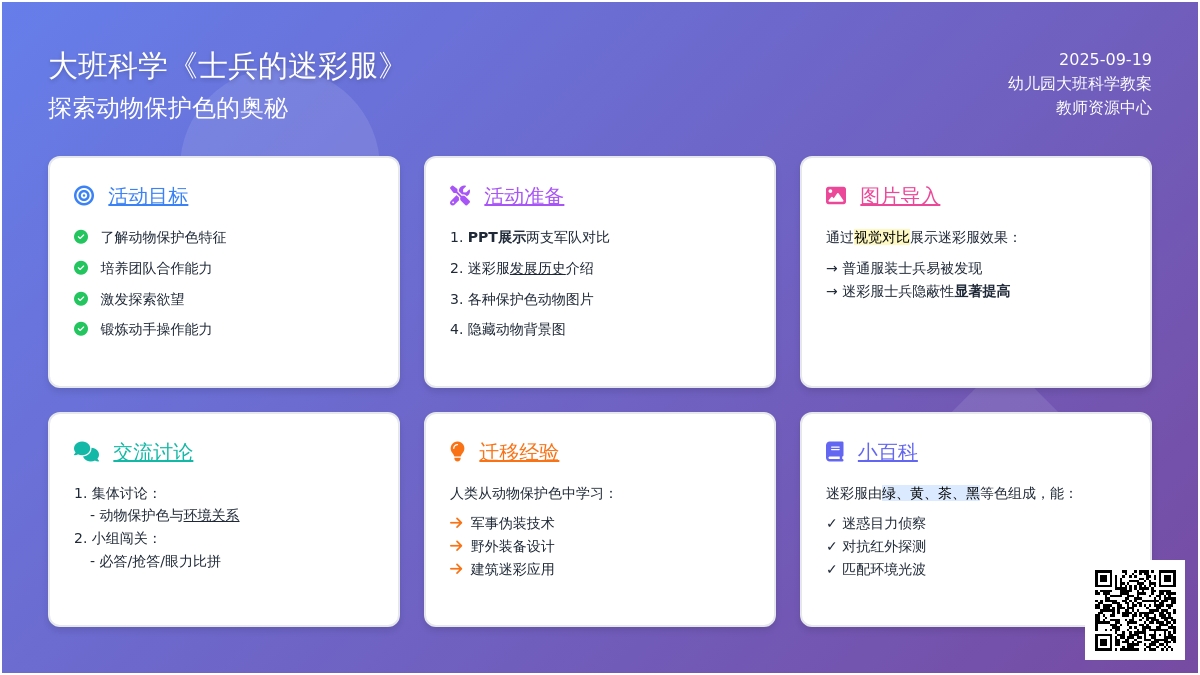 大班科学《士兵的迷彩服》
探索动物保护色的奥秘

2025-09-19
幼儿园大班科学教案
教师资源中心

活动目标
了解动物保护色特征
培养团队合作能力
激发探索欲望
锻炼动手操作能力

活动准备
1. PPT展示两支军队对比
2. 迷彩服发展历史介绍
3. 各种保护色动物图片
4. 隐藏动物背景图

图片导入
通过视觉对比展示迷彩服效果：
→ 普通服装士兵易被发现
→ 迷彩服士兵隐蔽性显著提高

交流讨论
1. 集体讨论：
- 动物保护色与环境关系
2. 小组闯关：
- 必答/抢答/眼力比拼

迁移经验
人类从动物保护色中学习：
→ 军事伪装技术
→ 野外装备设计
→ 建筑迷彩应用

小百科
迷彩服由绿、黄、茶、黑等色组成，能：
✓ 迷惑目力侦察
✓ 对抗红外探测
✓ 匹配环境光波